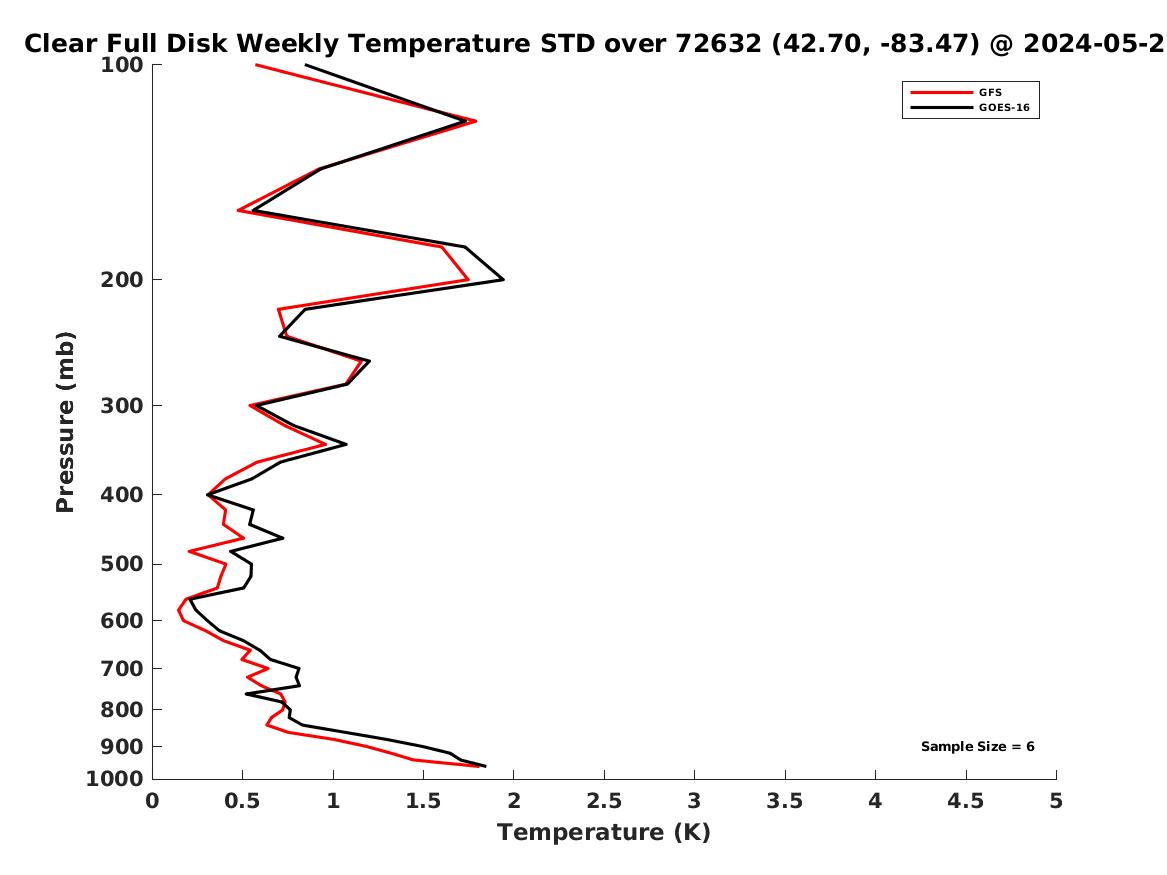 Clear Full Disk Weekly Temperature STD over 72632 (42.70, -83.47) @ 2024-05-2

GFS
GOES-16

Pressure (mb)

100
200
300
400
500
600
700
800
900
1000

Sample Size = 6

0
0.5
1
1.5
2
2.5
3
3.5
4
4.5
5

Temperature (K)